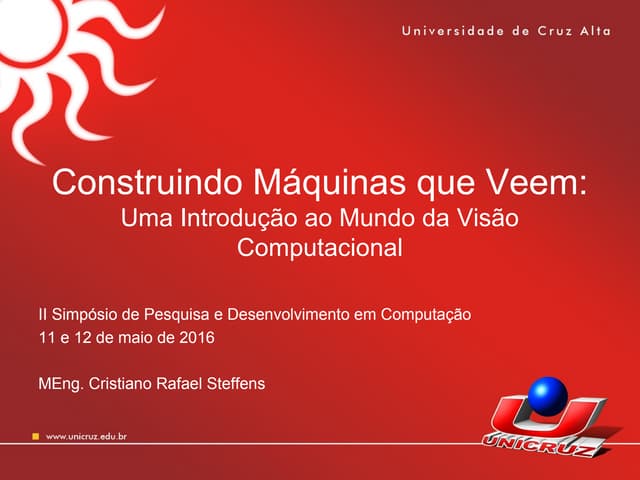 Universidade de Cruz Alta

Construindo Máquinas que Veem:
Uma Introdução ao Mundo da Visão Computacional

II Simpósio de Pesquisa e Desenvolvimento em Computação
11 e 12 de maio de 2016

MEng. Cristiano Rafael Steffens

www.unicruz.edu.br

UNICRUZ